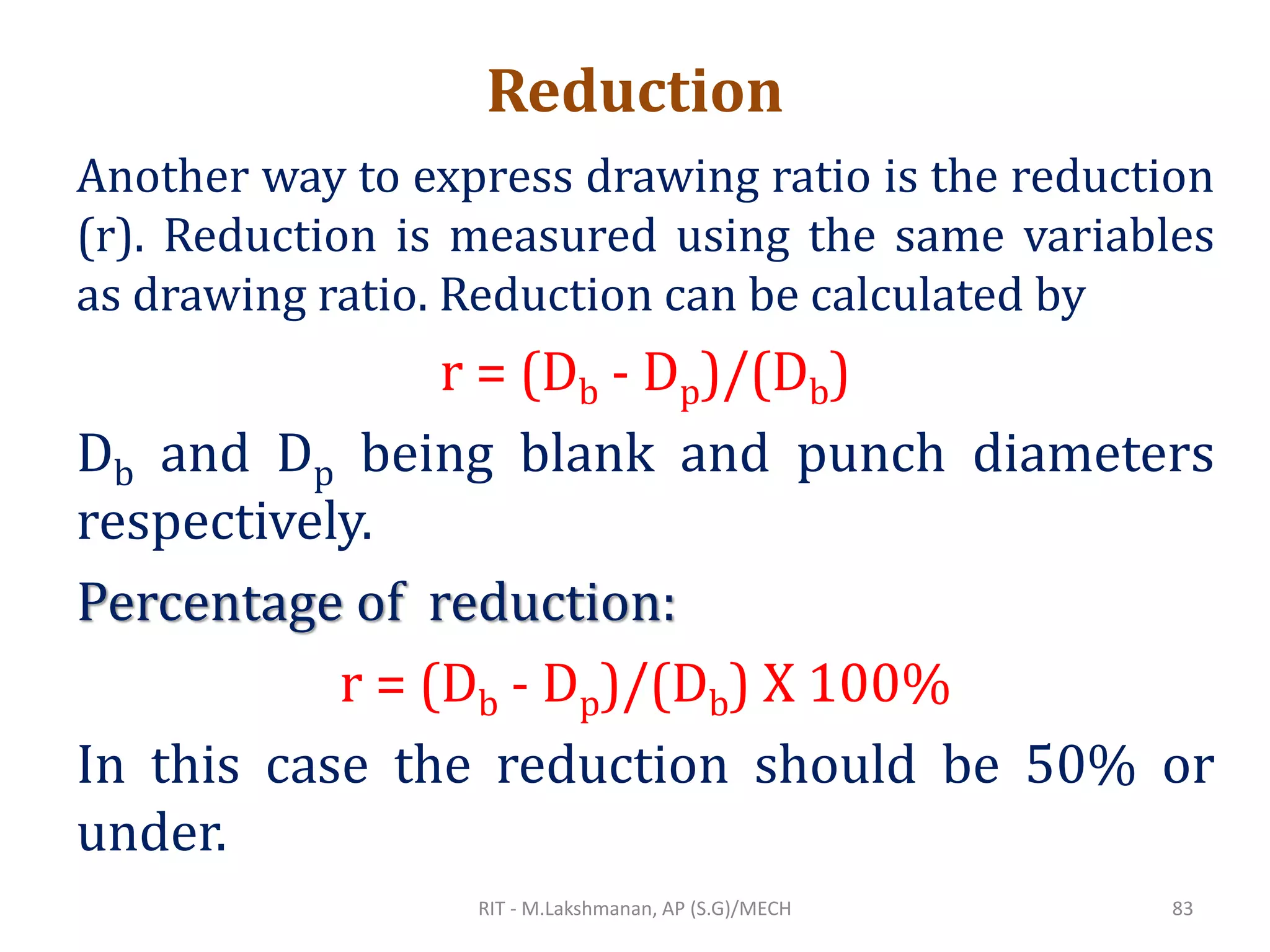 Reduction

Another way to express drawing ratio is the reduction (r). Reduction is measured using the same variables as drawing ratio. Reduction can be calculated by

$r = (D_b - D_p)/(D_b)$

$D_b$ and $D_p$ being blank and punch diameters respectively.

Percentage of reduction:

$r = (D_b - D_p)/(D_b)$ X 100%

In this case the reduction should be 50% or under.

RIT - M.Lakshmanan, AP (S.G)/MECH

83